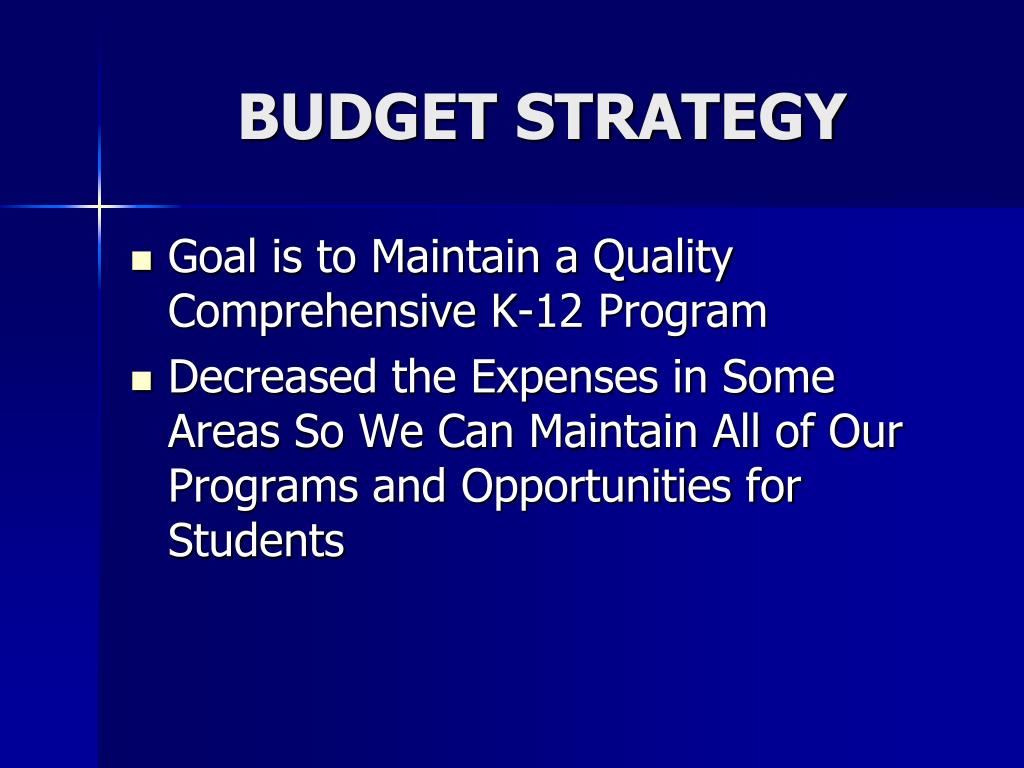 BUDGET STRATEGY

- Goal is to Maintain a Quality Comprehensive K-12 Program
- Decreased the Expenses in Some Areas So We Can Maintain All of Our Programs and Opportunities for Students